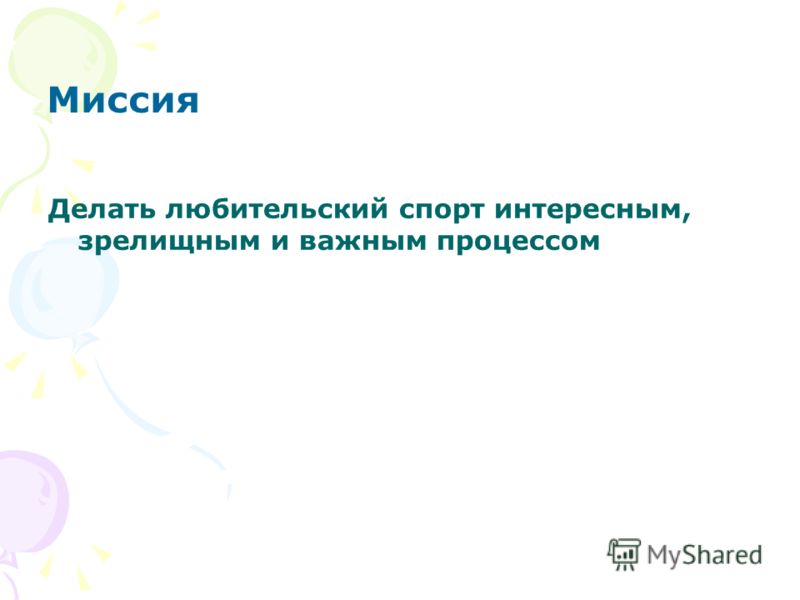 Миссия

Делать любительский спорт интересным, зрелищным и важным процессом

MyShared